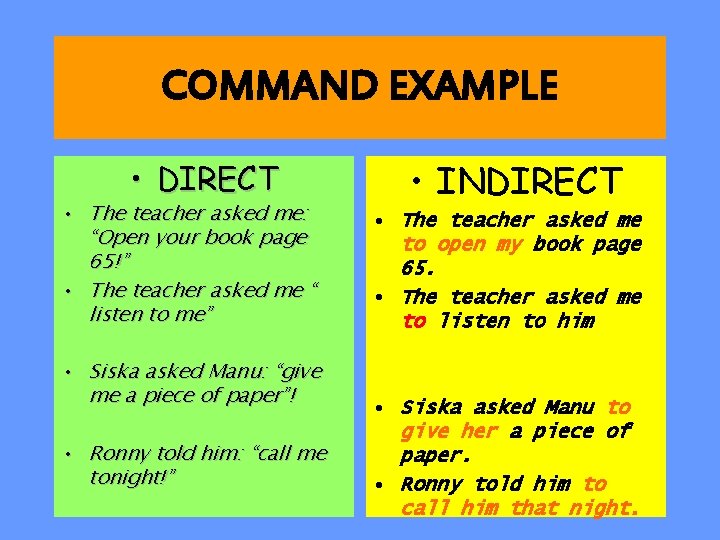 COMMAND EXAMPLE

• DIRECT

• The teacher asked me: “Open your book page 65!”

• The teacher asked me “ listen to me”

• Siska asked Manu: “give me a piece of paper”!

• Ronny told him: “call me tonight!”

• INDIRECT

• The teacher asked me to open my book page 65.

• The teacher asked me to listen to him

• Siska asked Manu to give her a piece of paper.

• Ronny told him to call him that night.